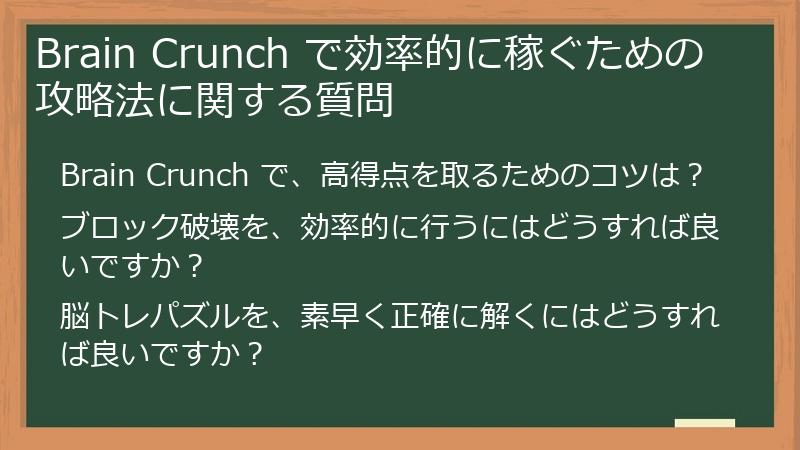 Brain Crunch で効率的に稼ぐための攻略法に関する質問

Brain Crunch で、高得点を取るためのコツは？

ブロック破壊を、効率的に行うにはどうすれば良いですか？

脳トレパズルを、素早く正確に解くにはどうすれば良いですか？